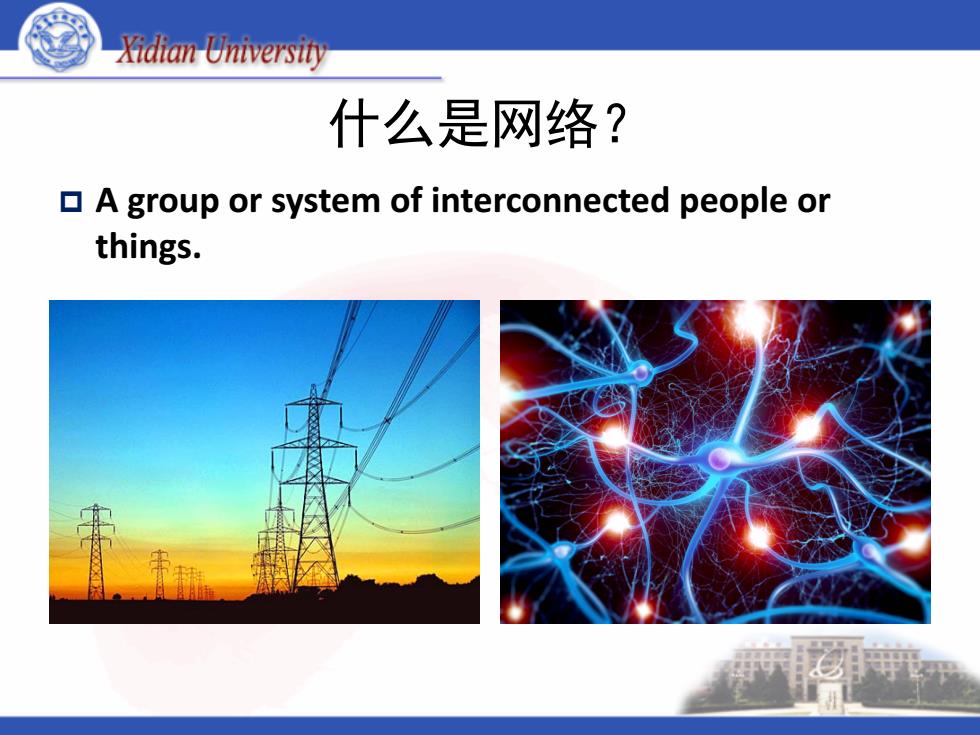 Xidian University

什么是网络？

A group or system of interconnected people or things.